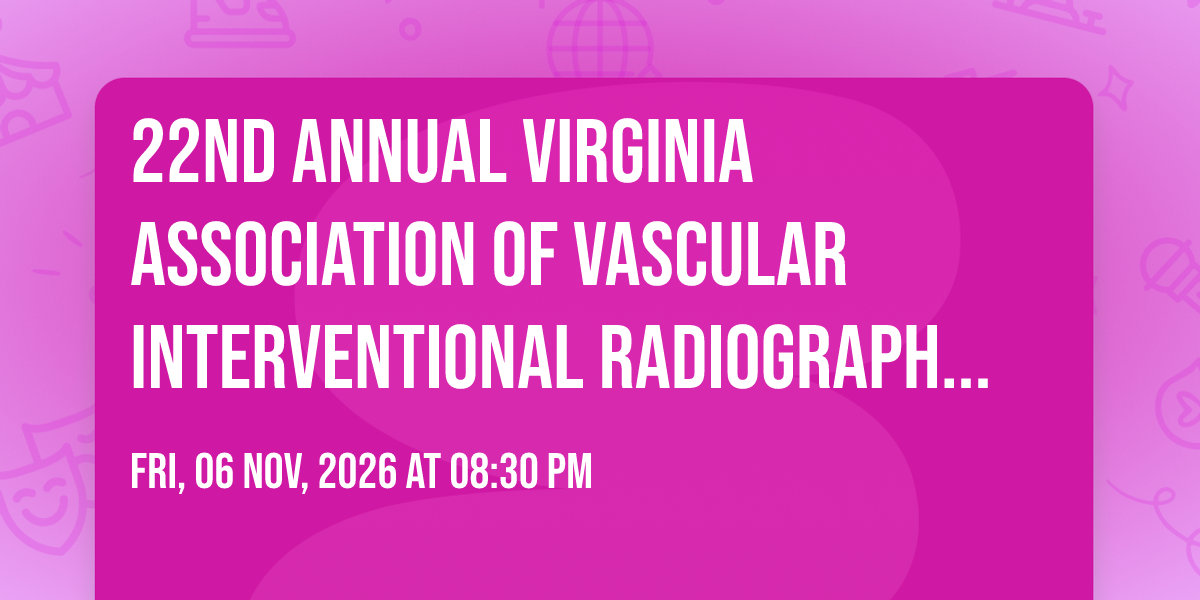 22ND ANNUAL VIRGINIA ASSOCIATION OF VASCULAR INTERVENTIONAL RADIOGRAPH...

FRI, 06 NOV, 2026 AT 08:30 PM